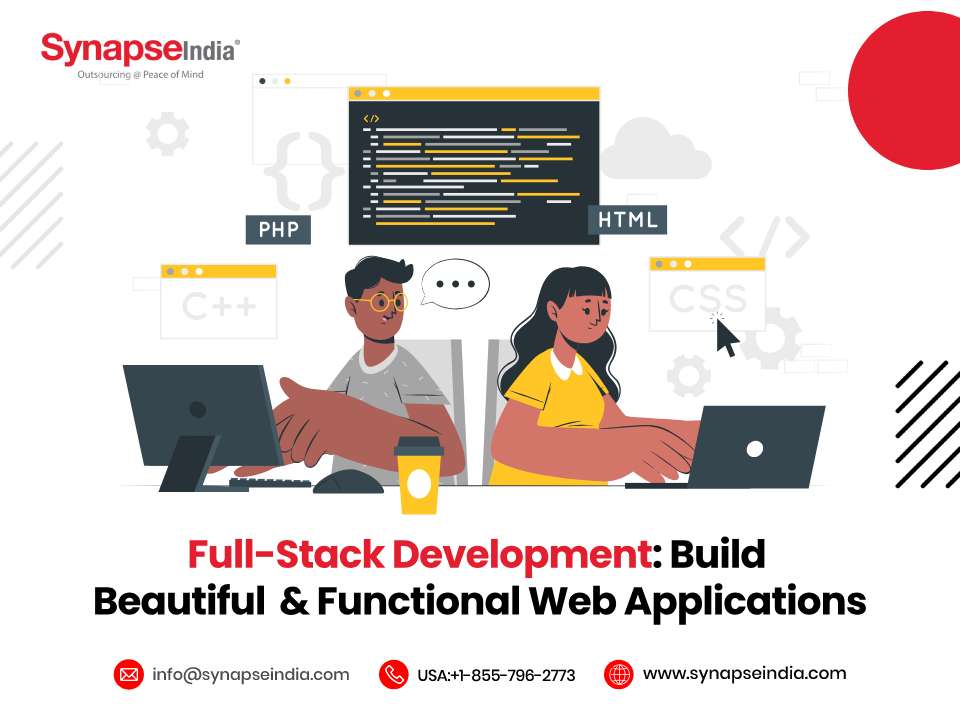 SynapseIndia®
Outsourcing @ Peace of Mind

</>

PHP

HTML

C++

CSS

Full-Stack Development: Build Beautiful & Functional Web Applications

info@synapseindia.com
USA:+1-855-796-2773
www.synapseindia.com